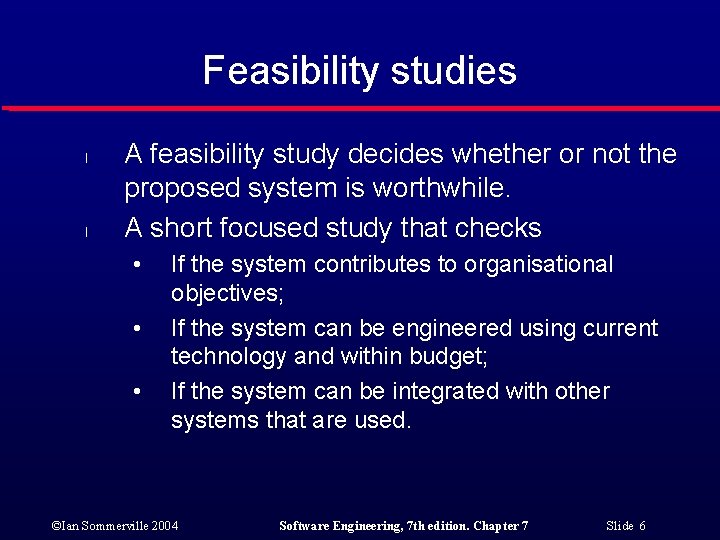 Feasibility studies

l A feasibility study decides whether or not the proposed system is worthwhile.

l A short focused study that checks

• If the system contributes to organisational objectives;

• If the system can be engineered using current technology and within budget;

• If the system can be integrated with other systems that are used.

©Ian Sommerville 2004 Software Engineering, 7th edition. Chapter 7 Slide 6